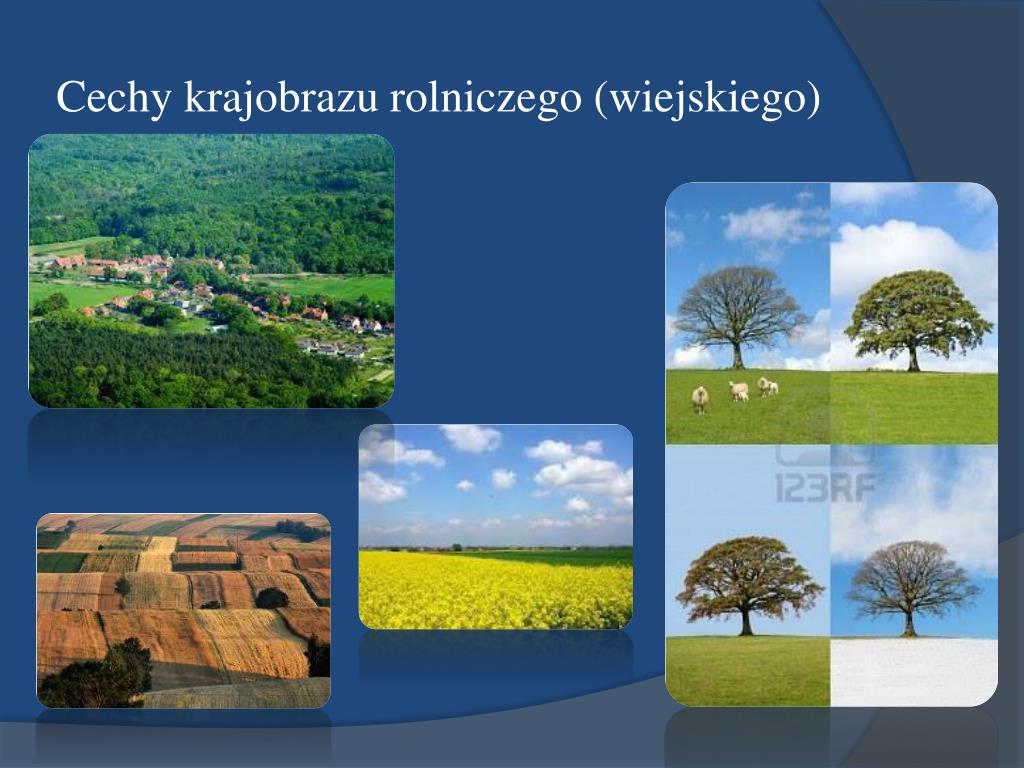 Cechy krajobrazu rolniczego (wiejskiego)

123RF